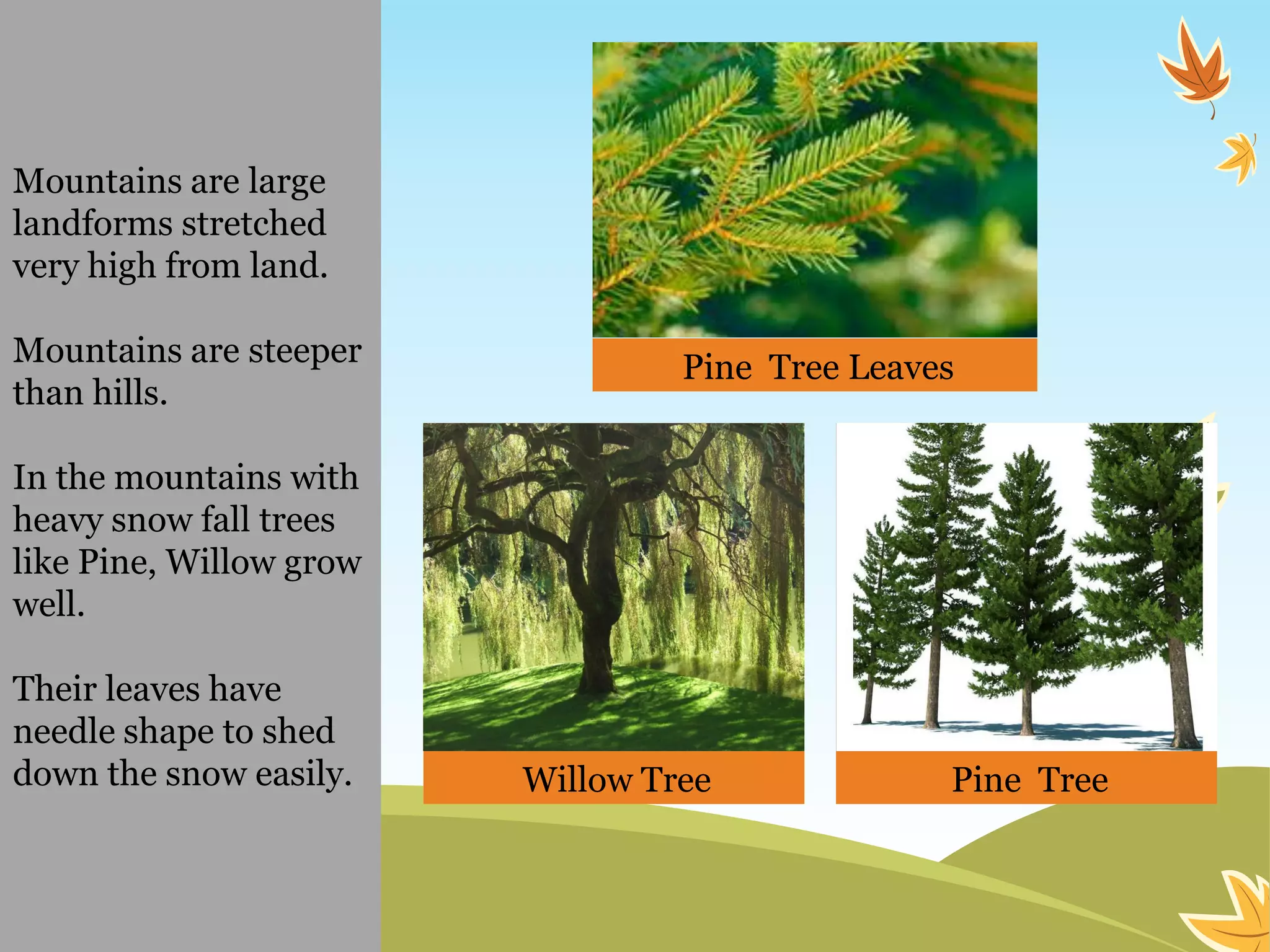 Mountains are large landforms stretched very high from land.

Mountains are steeper than hills.

In the mountains with heavy snow fall trees like Pine, Willow grow well.

Their leaves have needle shape to shed down the snow easily.

Pine  Tree Leaves

Willow Tree

Pine  Tree